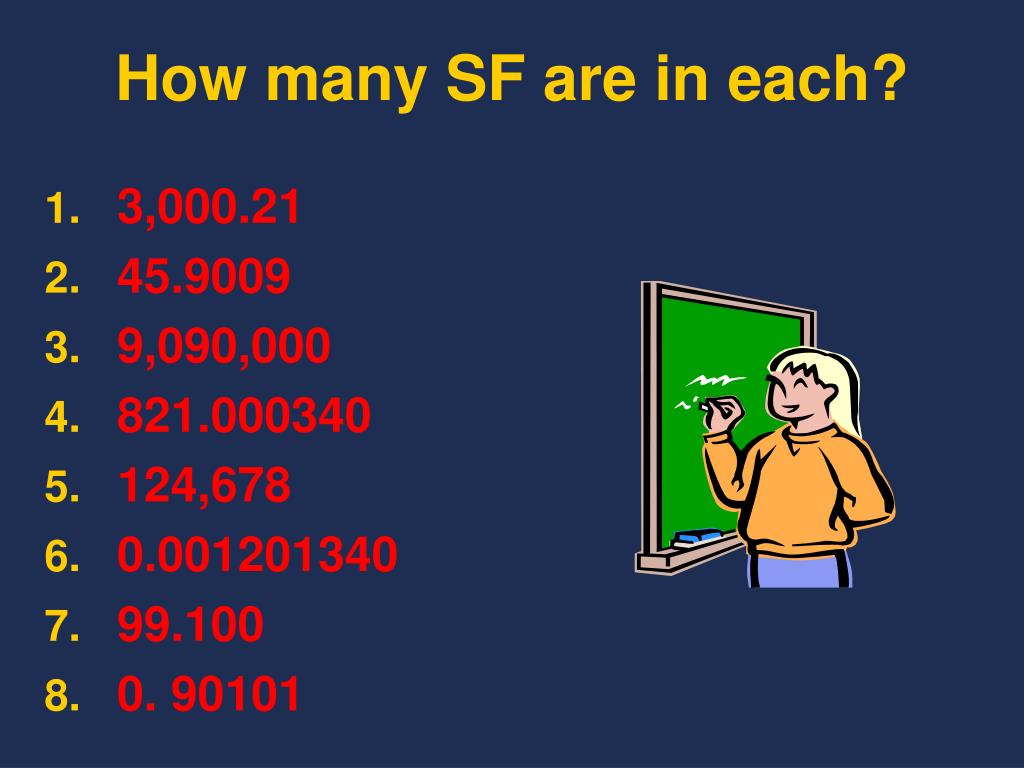 How many SF are in each?

1. 3,000.21
2. 45.9009
3. 9,090,000
4. 821.000340
5. 124,678
6. 0.001201340
7. 99.100
8. 0. 90101